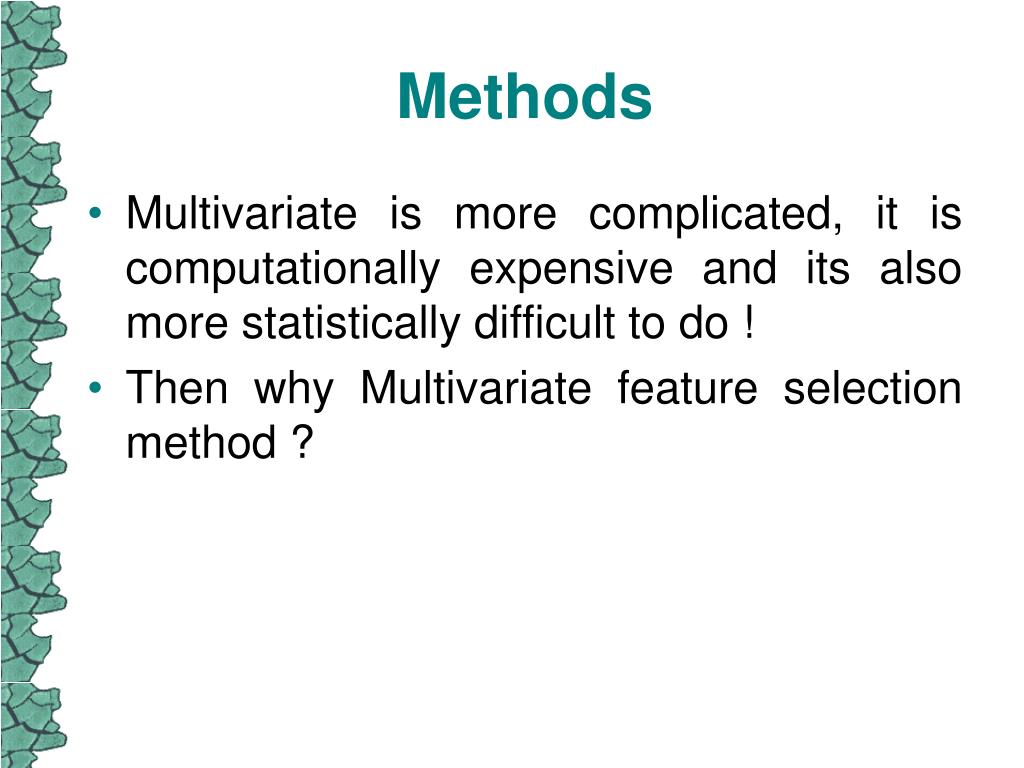 Methods

• Multivariate is more complicated, it is computationally expensive and its also more statistically difficult to do !
• Then why Multivariate feature selection method ?